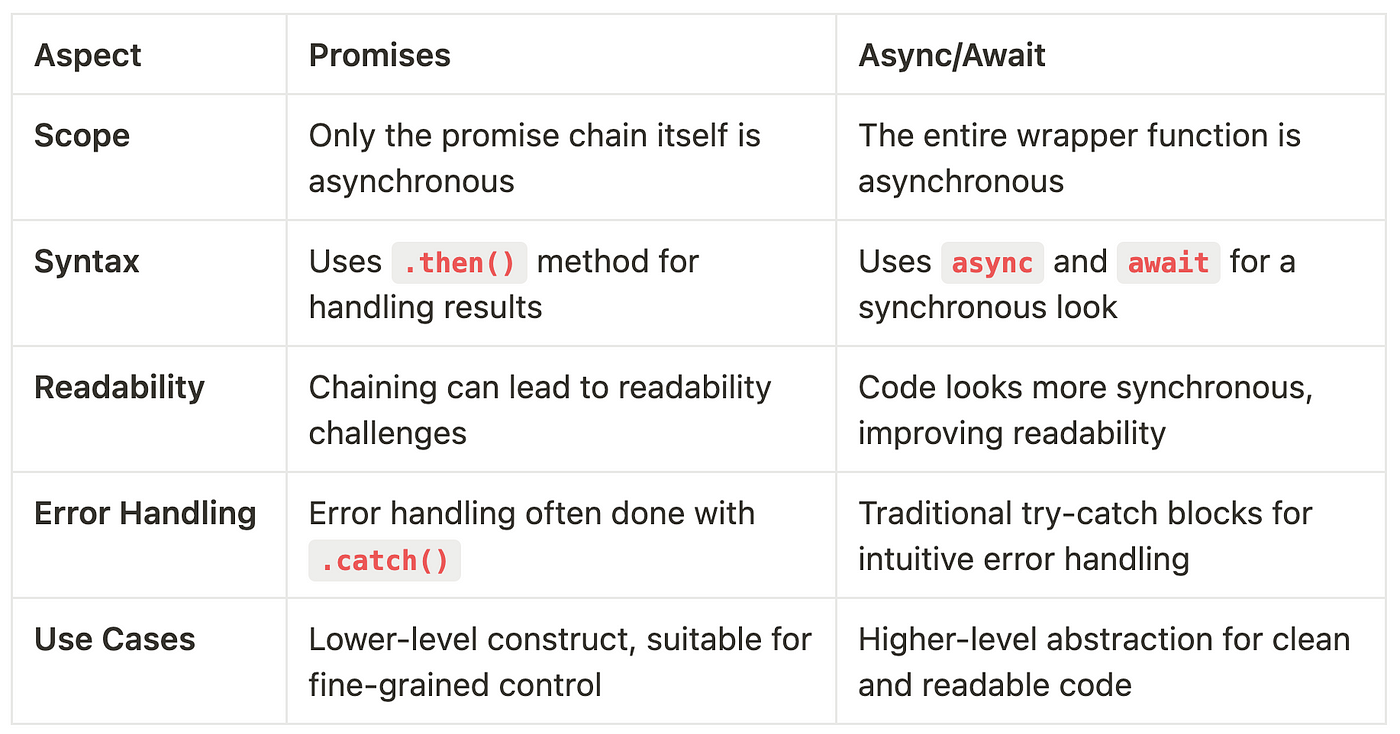 | Aspect | Promises | Async/Await |
|---|---|---|
| Scope | Only the promise chain itself is asynchronous | The entire wrapper function is asynchronous |
| Syntax | Uses .then() method for handling results | Uses async and await for a synchronous look |
| Readability | Chaining can lead to readability challenges | Code looks more synchronous, improving readability |
| Error Handling | Error handling often done with .catch() | Traditional try-catch blocks for intuitive error handling |
| Use Cases | Lower-level construct, suitable for fine-grained control | Higher-level abstraction for clean and readable code |